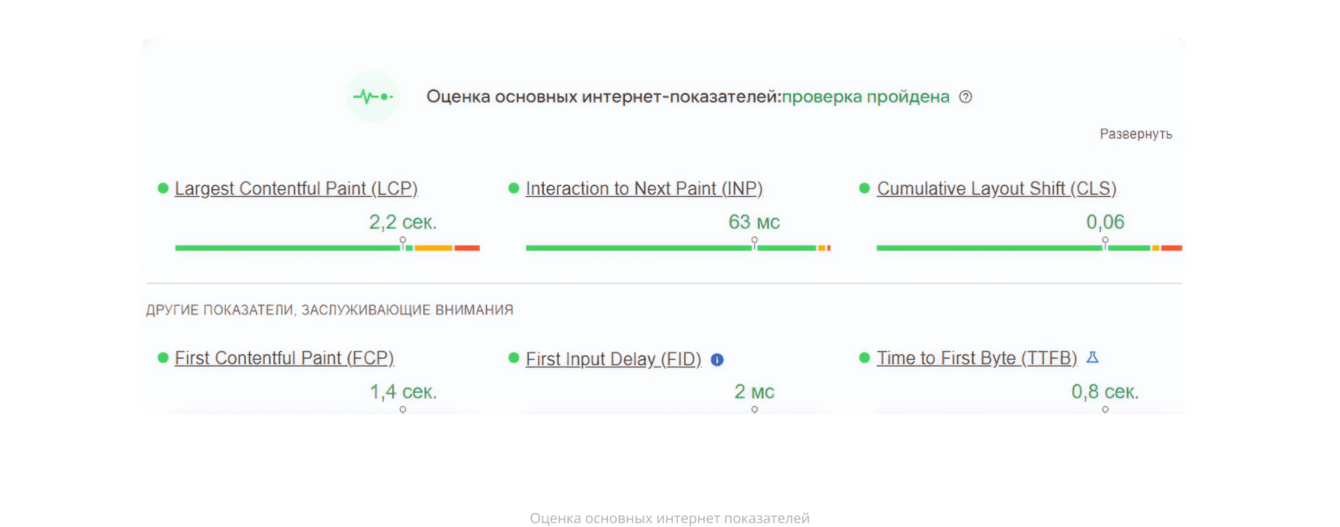 Оценка основных интернет-показателей:проверка пройдена

Развернуть

Largest Contentful Paint (LCP)
2,2 сек.

Interaction to Next Paint (INP)
63 мс

Cumulative Layout Shift (CLS)
0,06

ДРУГИЕ ПОКАЗАТЕЛИ, ЗАСЛУЖИВАЮЩИЕ ВНИМАНИЯ

First Contentful Paint (FCP)
1,4 сек.

First Input Delay (FID)
2 мс

Time to First Byte (TTFB)
0,8 сек.

Оценка основных интернет показателей